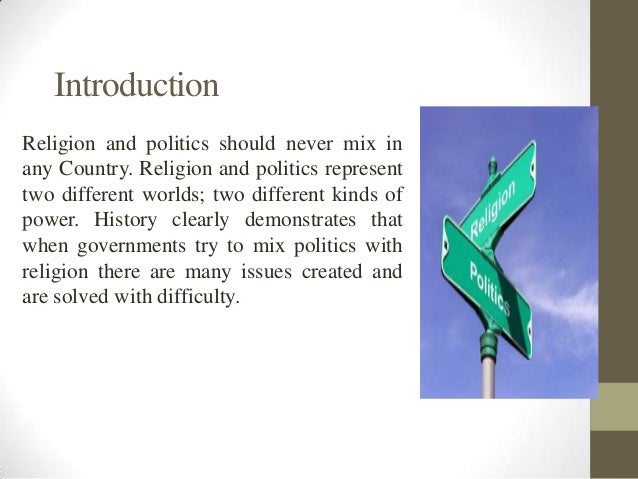 Introduction

Religion and politics should never mix in any Country. Religion and politics represent two different worlds; two different kinds of power. History clearly demonstrates that when governments try to mix politics with religion there are many issues created and are solved with difficulty.

Religion

Politics